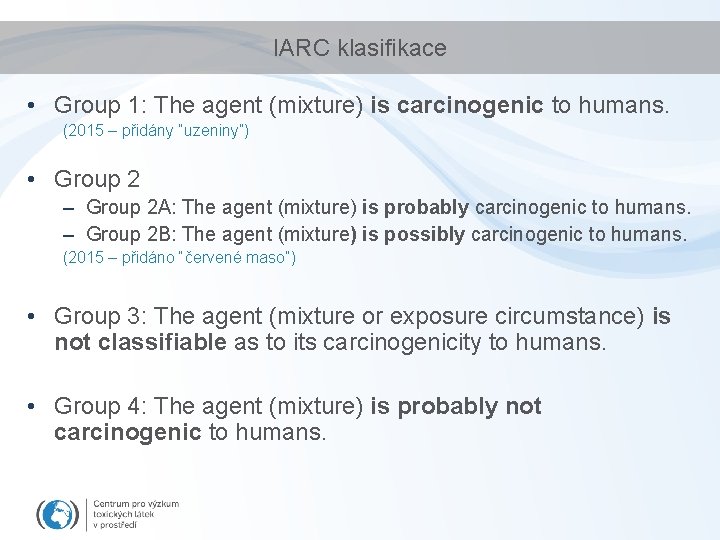 IARC klasifikace

• Group 1: The agent (mixture) is carcinogenic to humans.
(2015 – přidány "uzeniny")

• Group 2
– Group 2A: The agent (mixture) is probably carcinogenic to humans.
– Group 2B: The agent (mixture) is possibly carcinogenic to humans.
(2015 – přidáno "červené maso")

• Group 3: The agent (mixture or exposure circumstance) is not classifiable as to its carcinogenicity to humans.

• Group 4: The agent (mixture) is probably not carcinogenic to humans.

Centrum pro výzkum toxických látek v prostředí